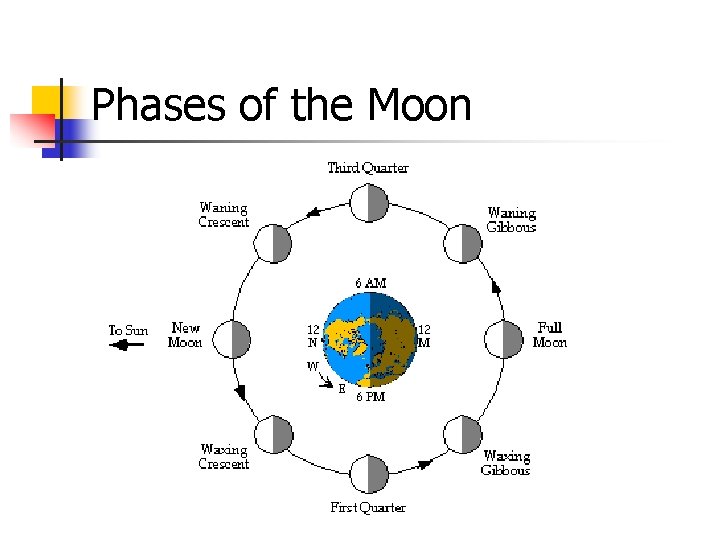 Phases of the Moon

Third Quarter

Waning Crescent

Waning Gibbous

6 AM

To Sun

New Moon

12 N

12 M

Full Moon

W

E

6 PM

Waxing Crescent

Waxing Gibbous

First Quarter